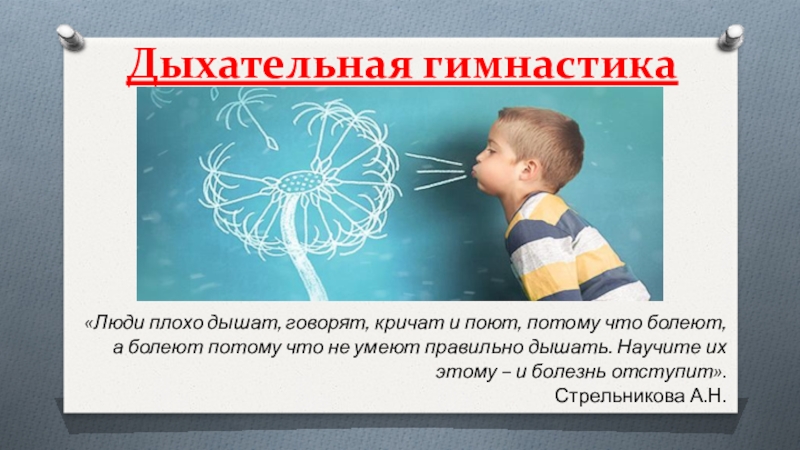 Дыхательная гимнастика

«Люди плохо дышат, говорят, кричат и поют, потому что болеют, а болеют потому что не умеют правильно дышать. Научите их этому – и болезнь отступит».
Стрельникова А.Н.